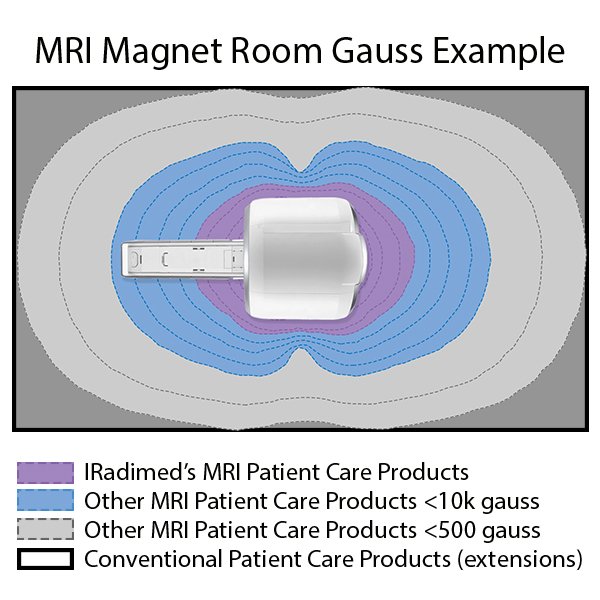 MRI Magnet Room Gauss Example

IRadimed's MRI Patient Care Products
Other MRI Patient Care Products <10k gauss
Other MRI Patient Care Products <500 gauss
Conventional Patient Care Products (extensions)